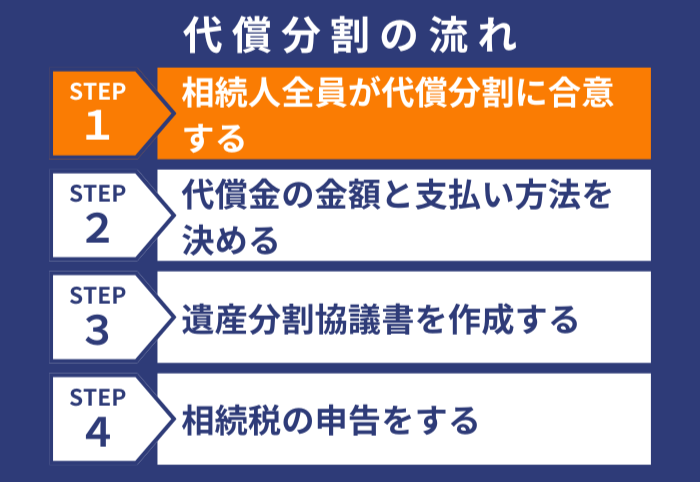 代償分割の流れ

STEP
1
相続人全員が代償分割に合意する

STEP
2
代償金の金額と支払い方法を決める

STEP
3
遺産分割協議書を作成する

STEP
4
相続税の申告をする